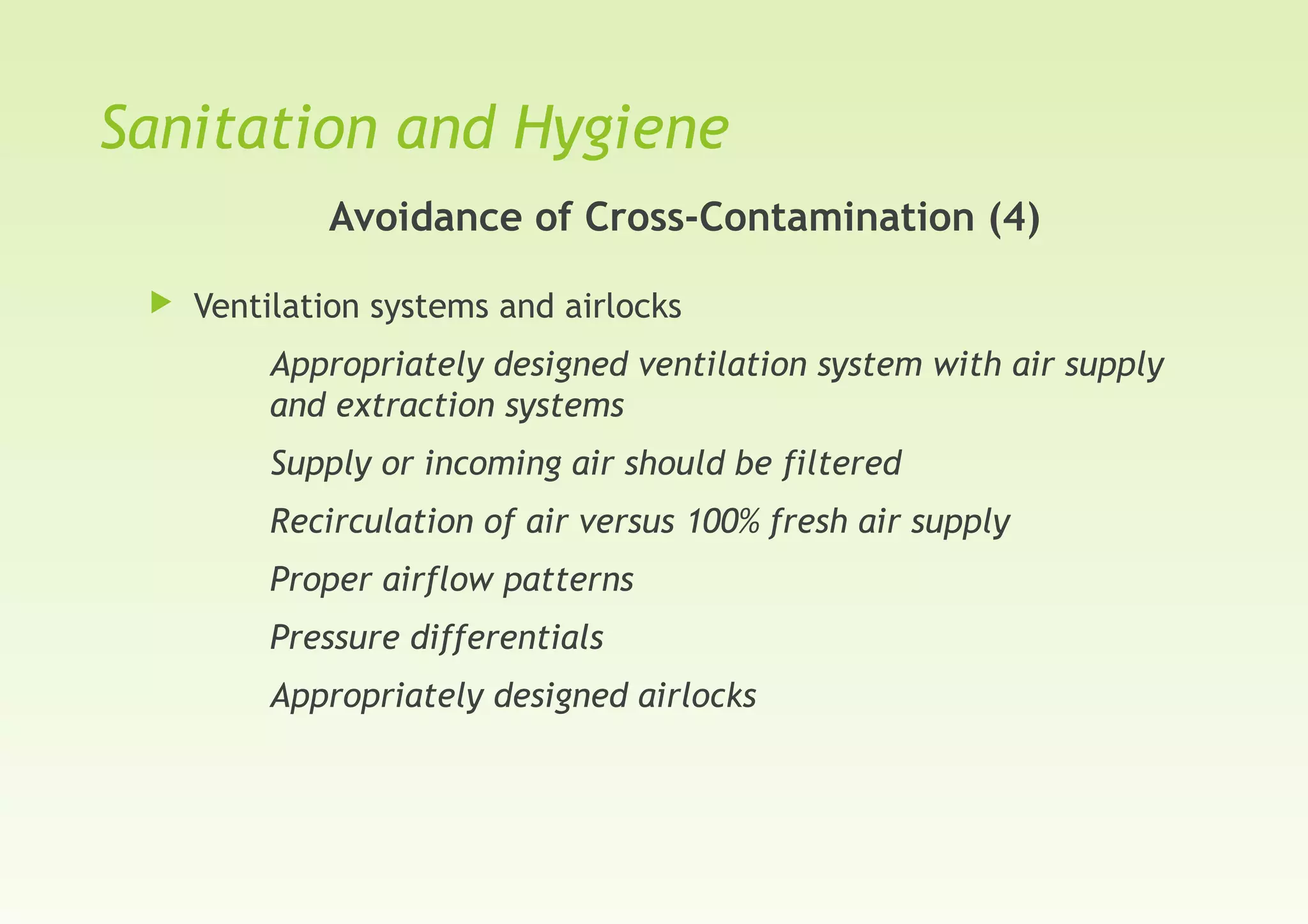 Sanitation and Hygiene

Avoidance of Cross-Contamination (4)

Ventilation systems and airlocks

Appropriately designed ventilation system with air supply and extraction systems

Supply or incoming air should be filtered

Recirculation of air versus 100% fresh air supply

Proper airflow patterns

Pressure differentials

Appropriately designed airlocks